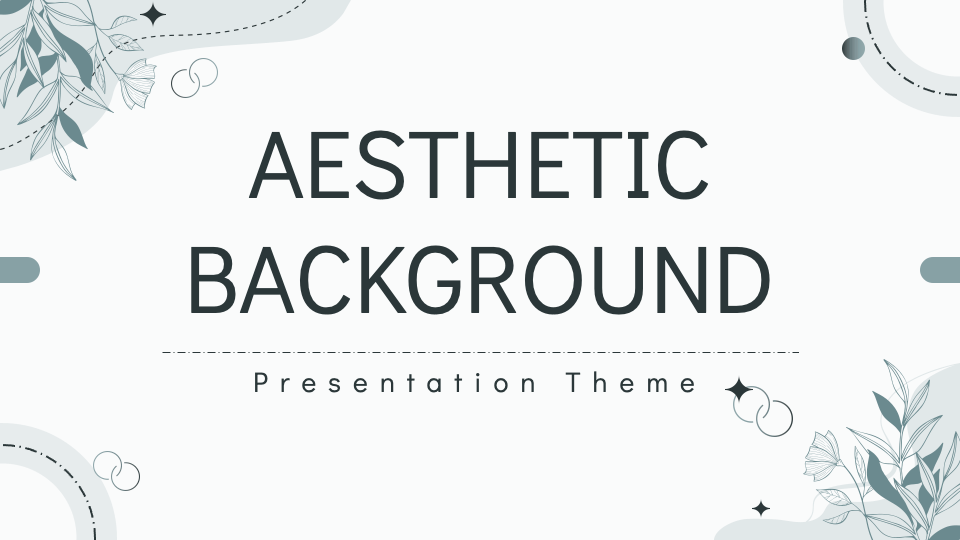 AESTHETIC BACKGROUND

Presentation Theme